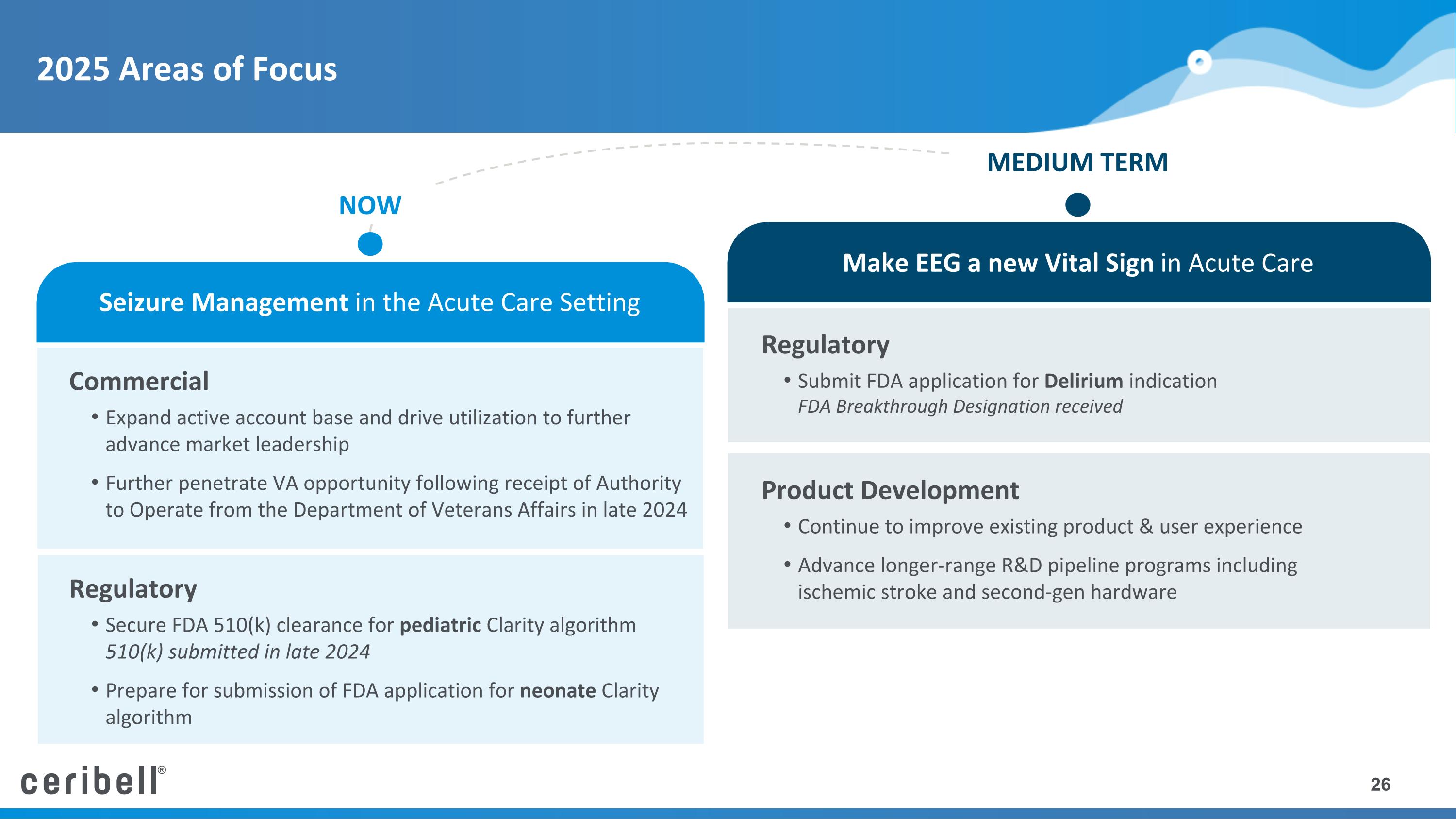 2025 Areas of Focus

NOW

Seizure Management in the Acute Care Setting

Commercial

• Expand active account base and drive utilization to further advance market leadership

• Further penetrate VA opportunity following receipt of Authority to Operate from the Department of Veterans Affairs in late 2024

Regulatory

• Secure FDA 510(k) clearance for pediatric Clarity algorithm
510(k) submitted in late 2024

• Prepare for submission of FDA application for neonate Clarity algorithm

MEDIUM TERM

Make EEG a new Vital Sign in Acute Care

Regulatory

• Submit FDA application for Delirium indication
FDA Breakthrough Designation received

Product Development

• Continue to improve existing product & user experience

• Advance longer-range R&D pipeline programs including ischemic stroke and second-gen hardware

ceribell®

26